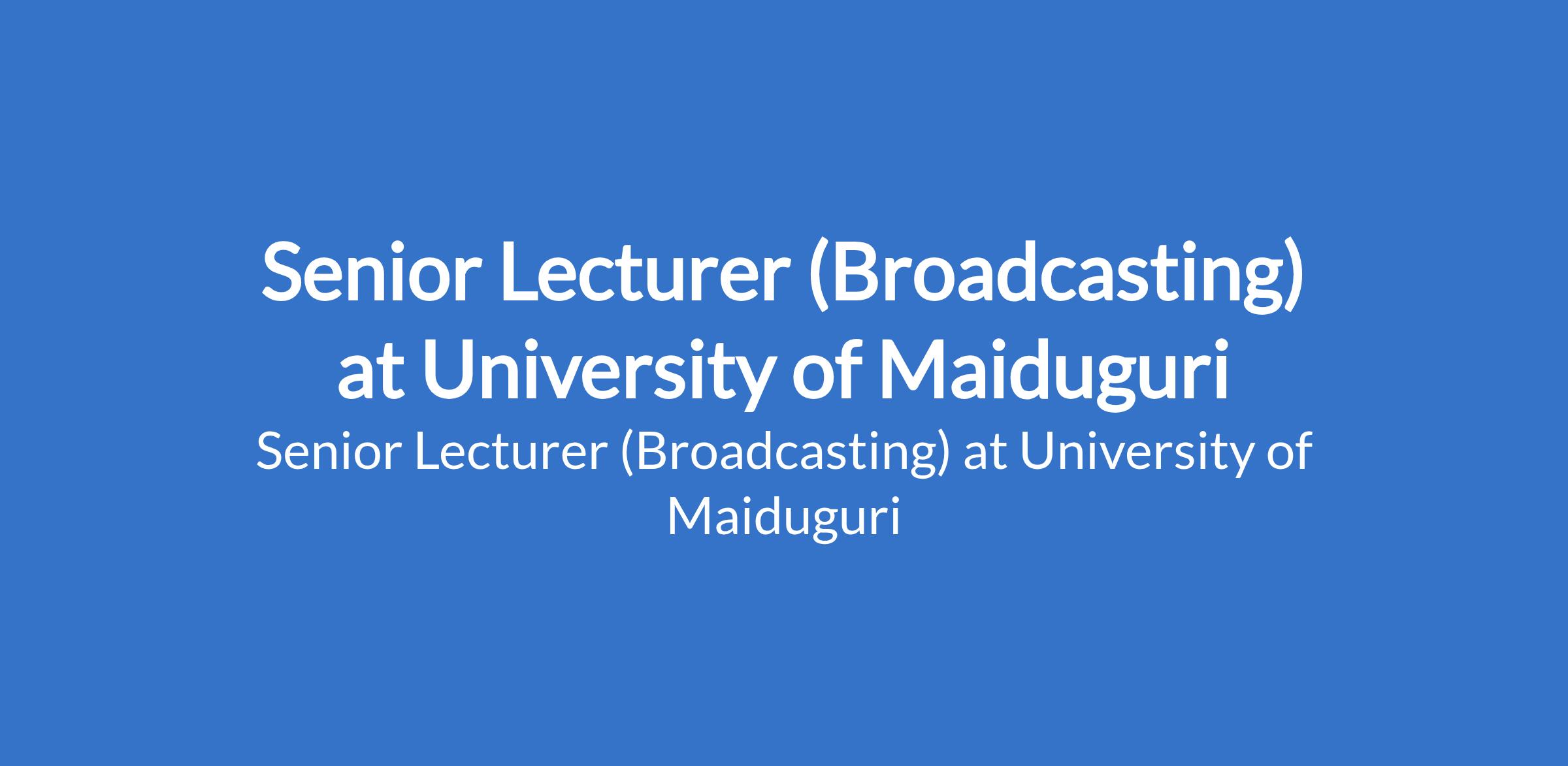 Senior Lecturer (Broadcasting) at University of Maiduguri

Senior Lecturer (Broadcasting) at University of Maiduguri